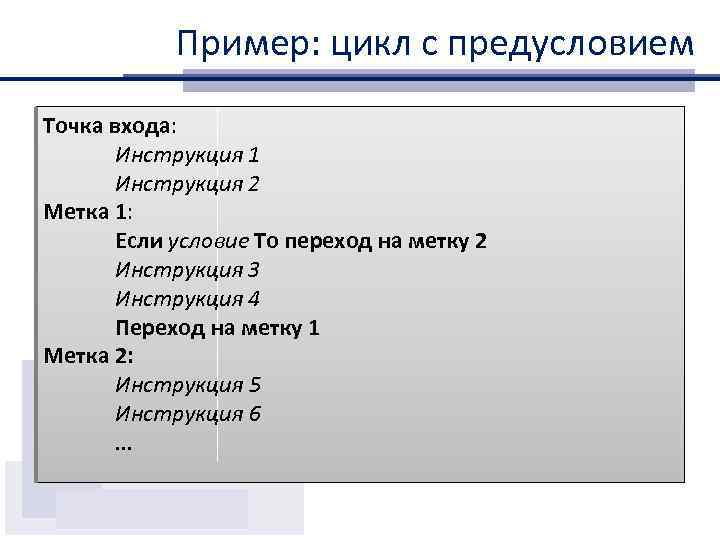 Пример: цикл с предусловием

Точка входа:
Инструкция 1
Инструкция 2
Метка 1:
Если условие То переход на метку 2
Инструкция 3
Инструкция 4
Переход на метку 1
Метка 2:
Инструкция 5
Инструкция 6
...